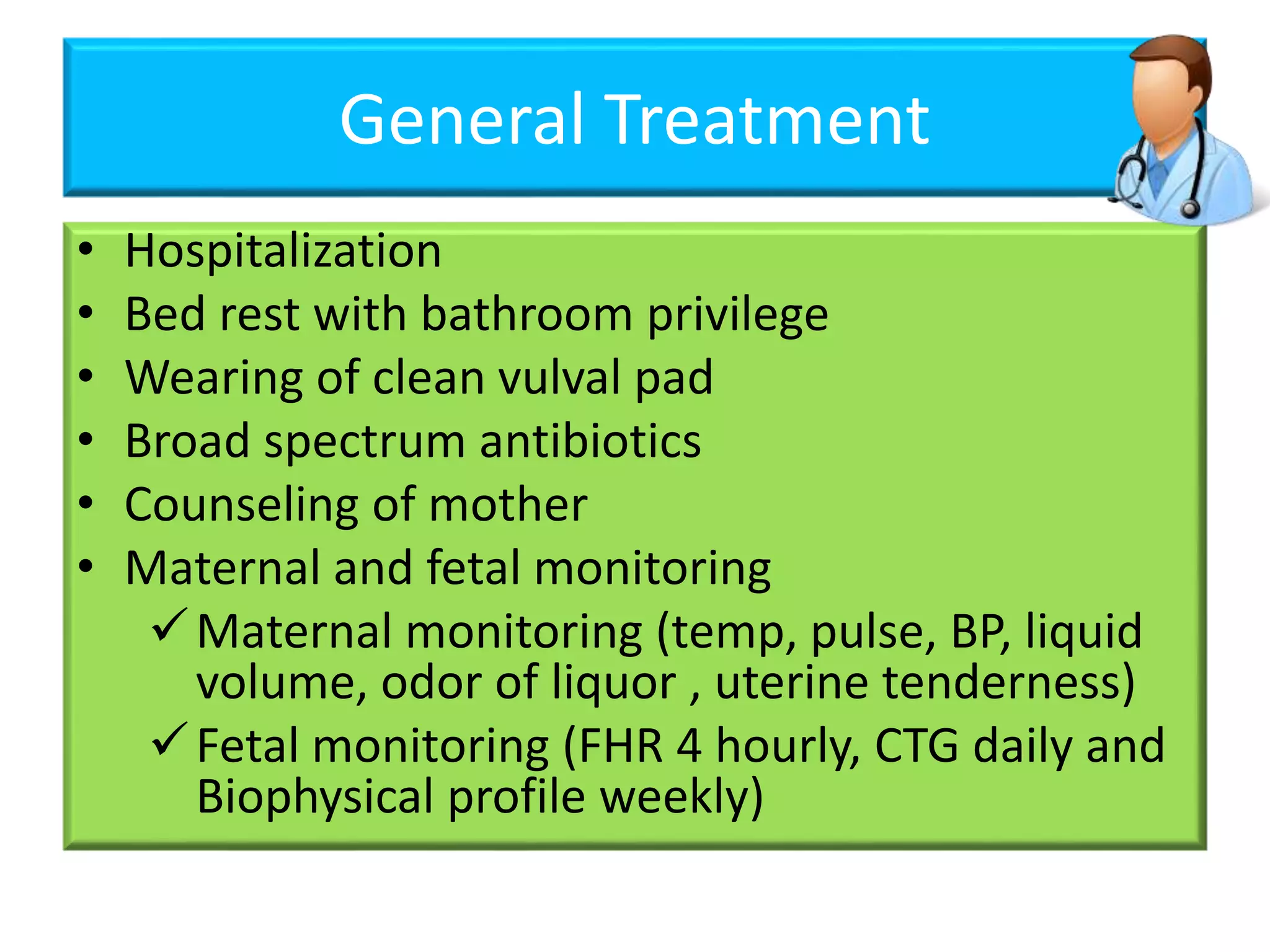 General Treatment

• Hospitalization
• Bed rest with bathroom privilege
• Wearing of clean vulval pad
• Broad spectrum antibiotics
• Counseling of mother
• Maternal and fetal monitoring
✓ Maternal monitoring (temp, pulse, BP, liquid volume, odor of liquor , uterine tenderness)
✓ Fetal monitoring (FHR 4 hourly, CTG daily and Biophysical profile weekly)